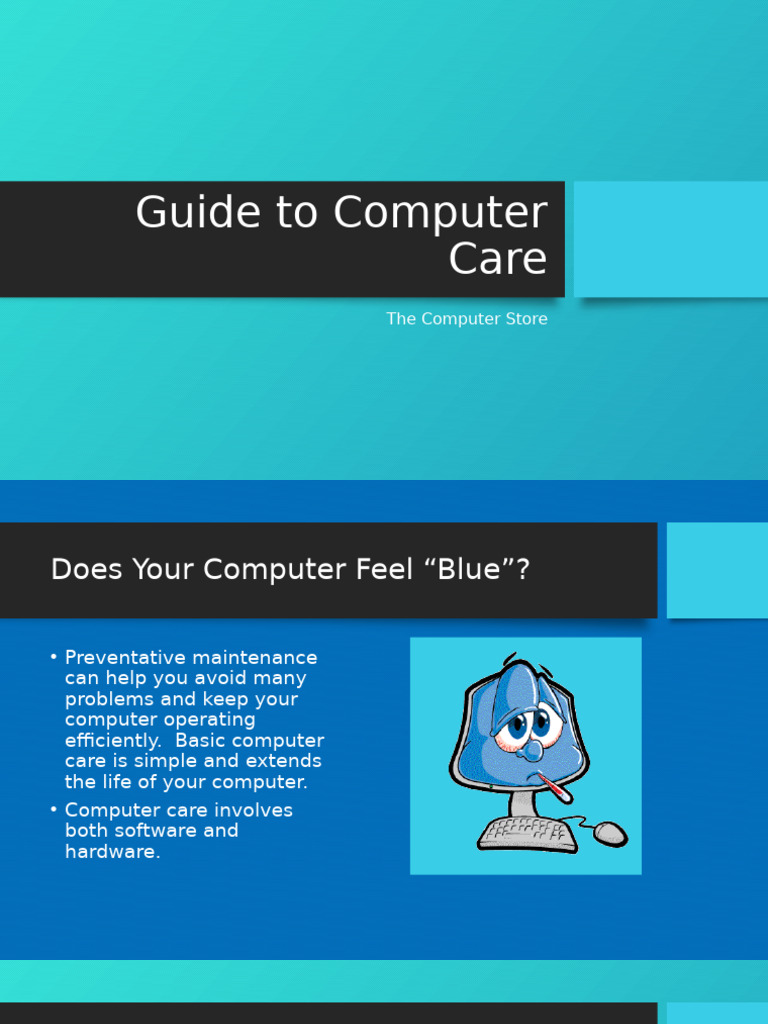 Guide to Computer Care

The Computer Store

Does Your Computer Feel “Blue”?

• Preventative maintenance can help you avoid many problems and keep your computer operating efficiently. Basic computer care is simple and extends the life of your computer.

• Computer care involves both software and hardware.